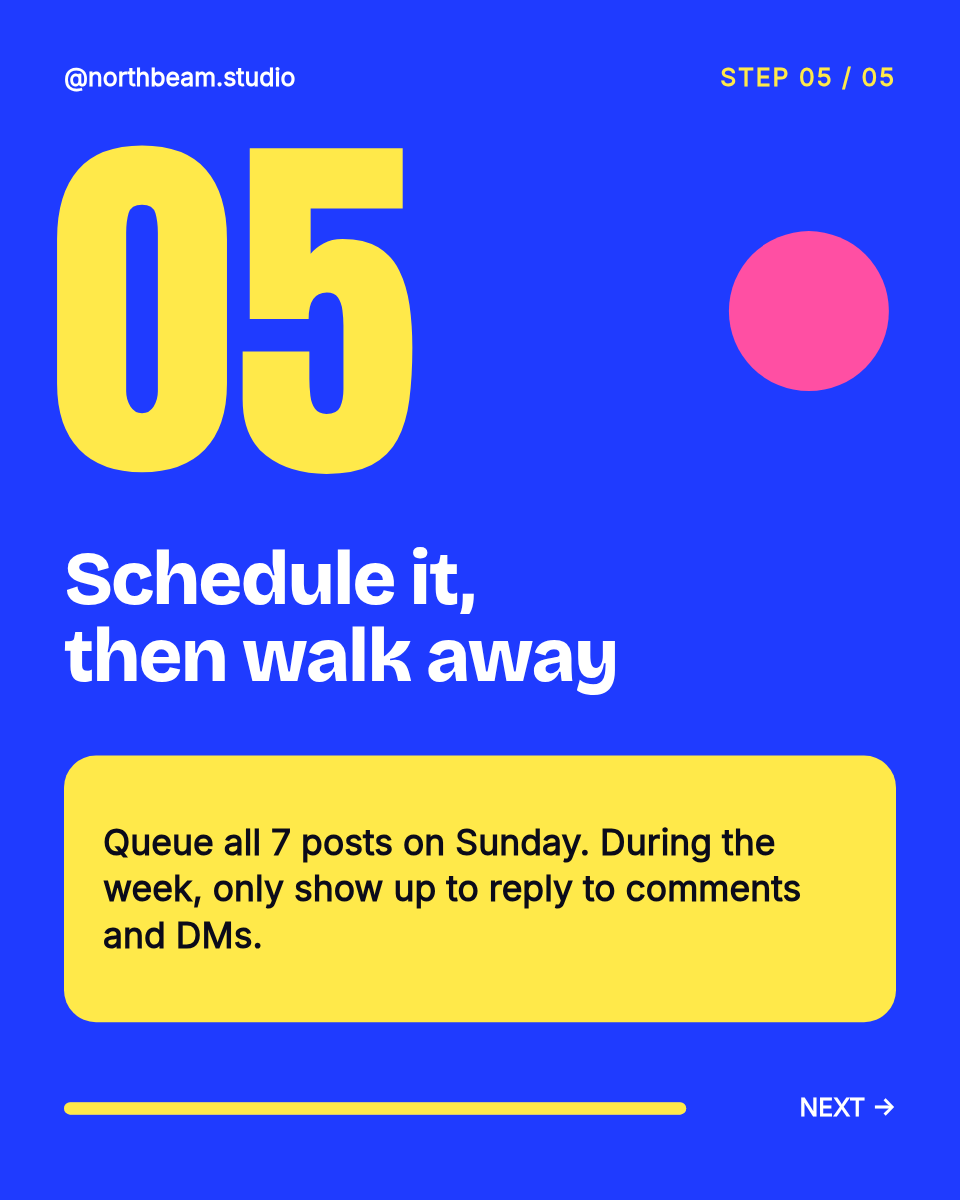 @northbeam.studio

STEP 05 / 05

05

Schedule it, then walk away

Queue all 7 posts on Sunday. During the week, only show up to reply to comments and DMs.

NEXT →